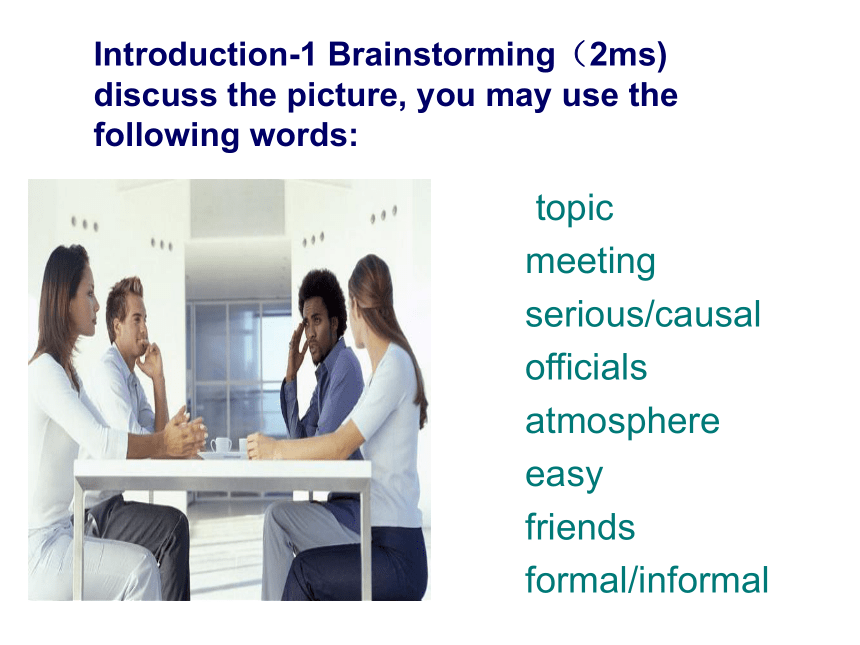 Introduction-1 Brainstorming（2ms) discuss the picture, you may use the following words:

topic
meeting
serious/causal
officials
atmosphere
easy
friends
formal/informal